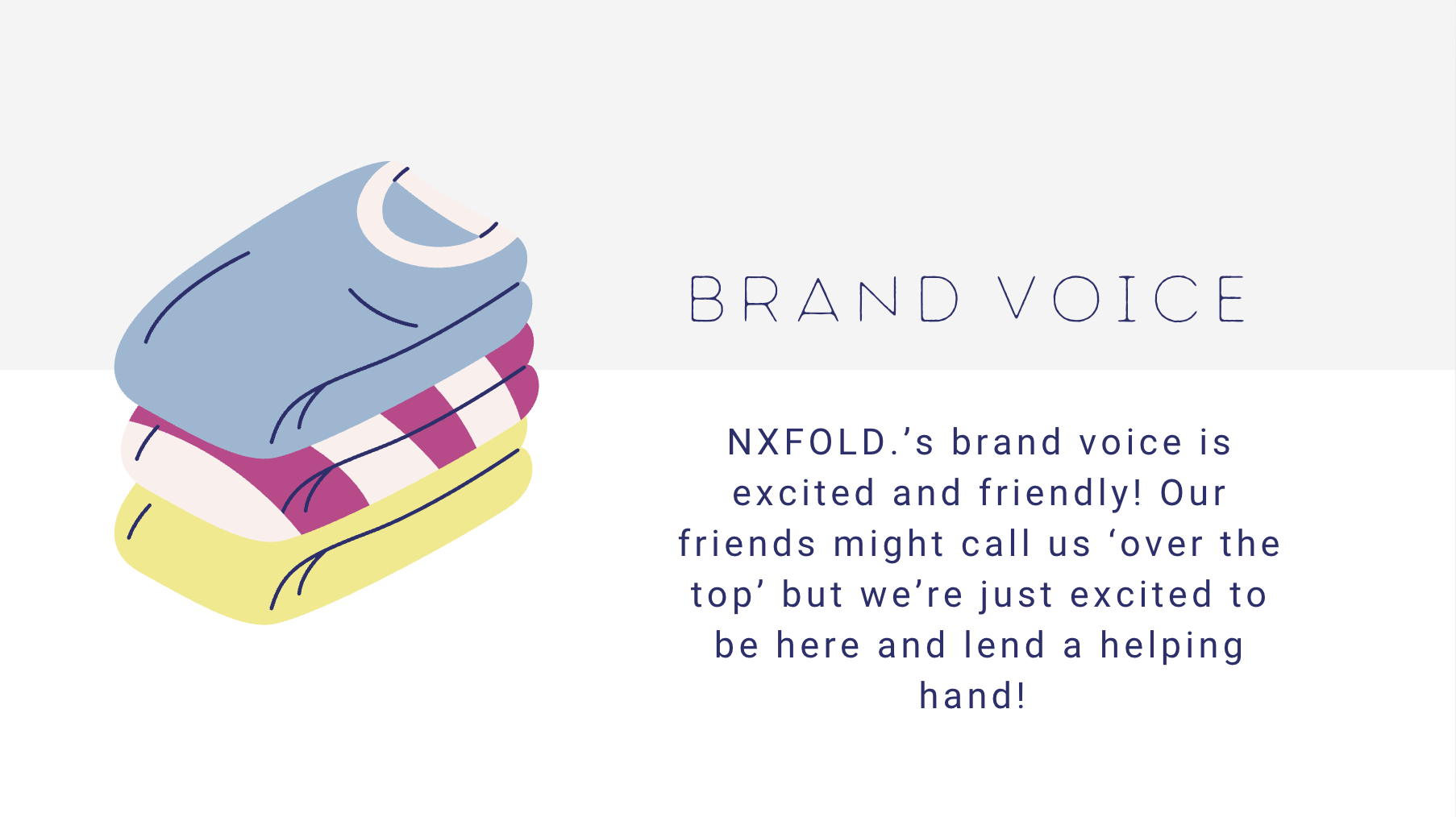 BRAND VOICE

NXFOLD.'s brand voice is excited and friendly! Our friends might call us 'over the top' but we're just excited to be here and lend a helping hand!